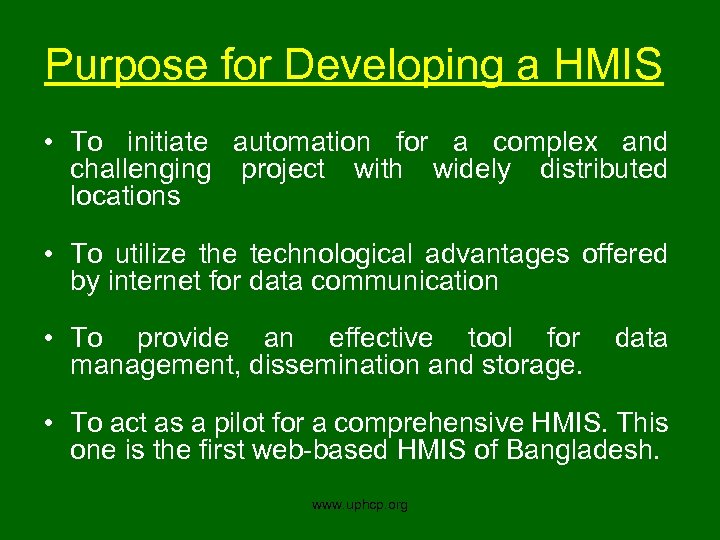 Purpose for Developing a HMIS

• To initiate automation for a complex and challenging project with widely distributed locations

• To utilize the technological advantages offered by internet for data communication

• To provide an effective tool for data management, dissemination and storage.

• To act as a pilot for a comprehensive HMIS. This one is the first web-based HMIS of Bangladesh.

www.uphcp.org